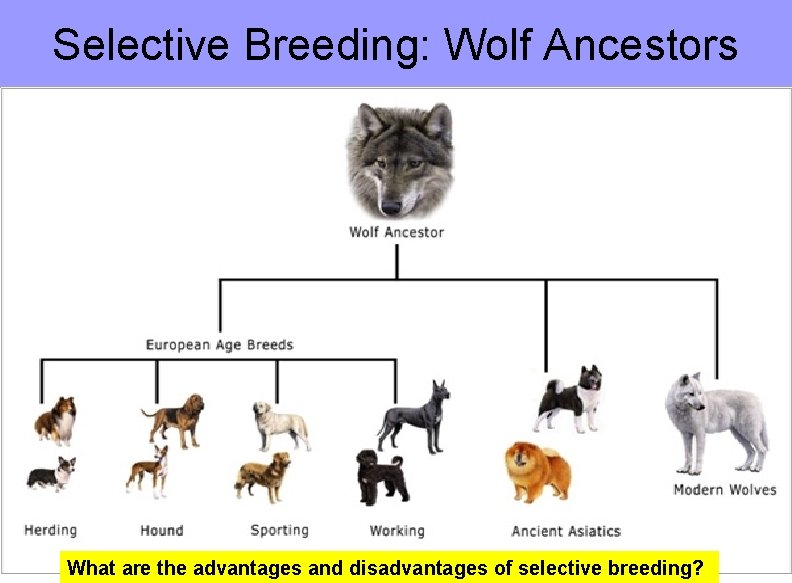 Selective Breeding: Wolf Ancestors

Wolf Ancestor

European Age Breeds

Herding

Hound

Sporting

Working

Ancient Asiatics

Modern Wolves

What are the advantages and disadvantages of selective breeding?